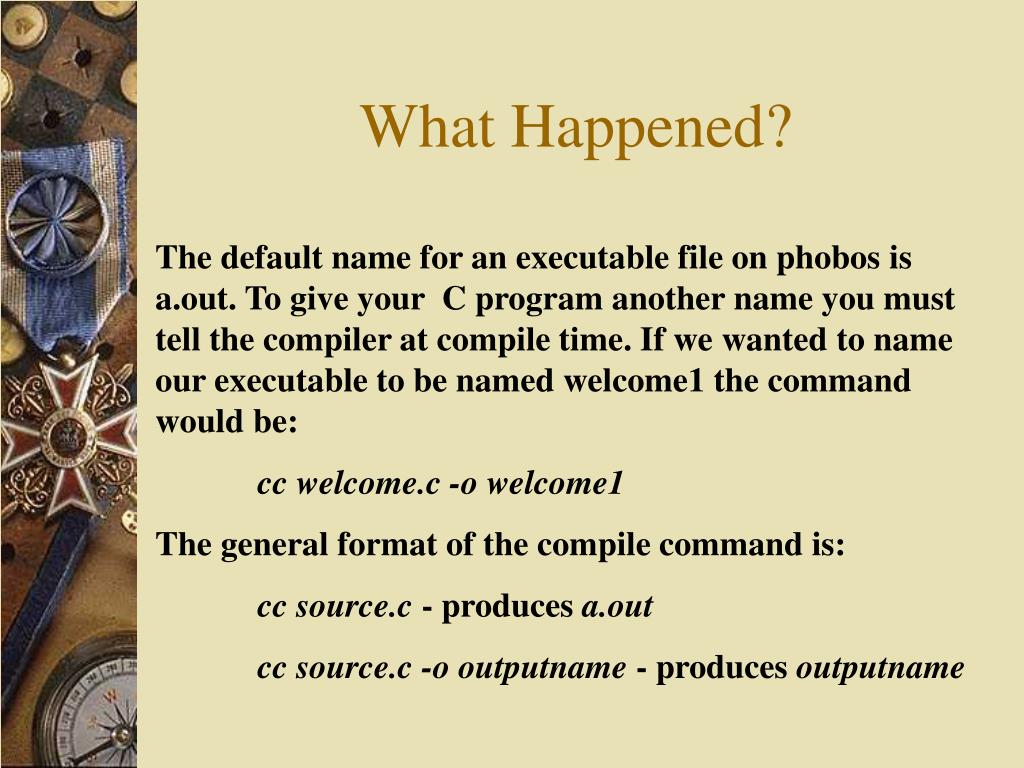 What Happened?

The default name for an executable file on phobos is a.out. To give your C program another name you must tell the compiler at compile time. If we wanted to name our executable to be named welcome1 the command would be:

cc welcome.c -o welcome1

The general format of the compile command is:

cc source.c - produces a.out

cc source.c -o outputname - produces outputname